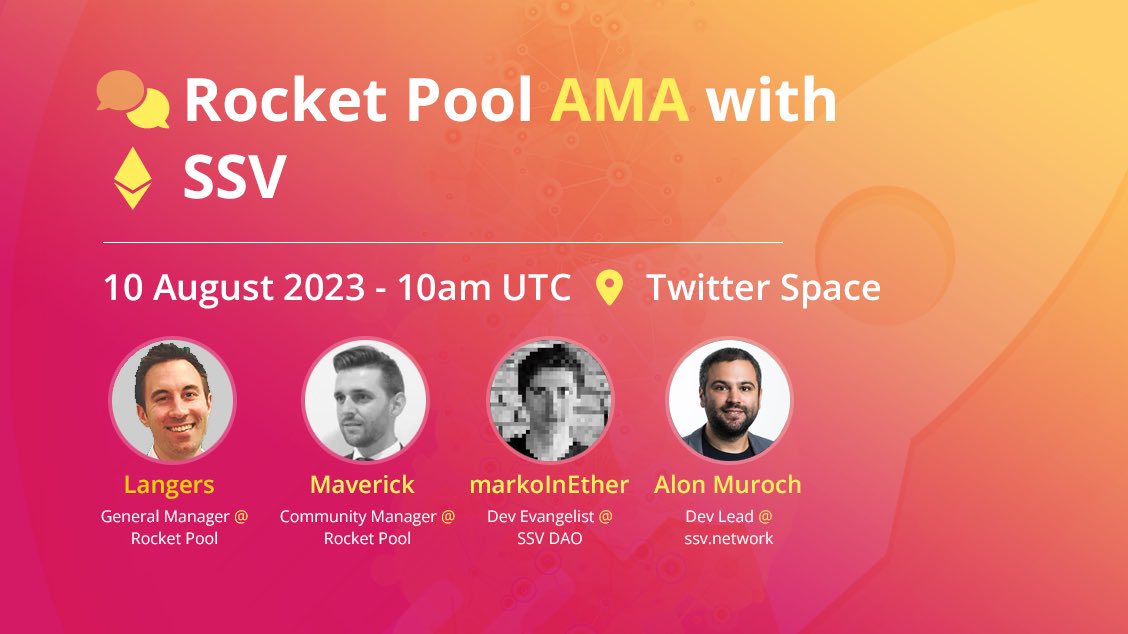 Rocket Pool AMA with SSV

10 August 2023 - 10am UTC Twitter Space

Langers
General Manager @ Rocket Pool

Maverick
Community Manager @ Rocket Pool

markoInEther
Dev Evangelist @ SSV DAO

Alon Muroch
Dev Lead @ ssv.network